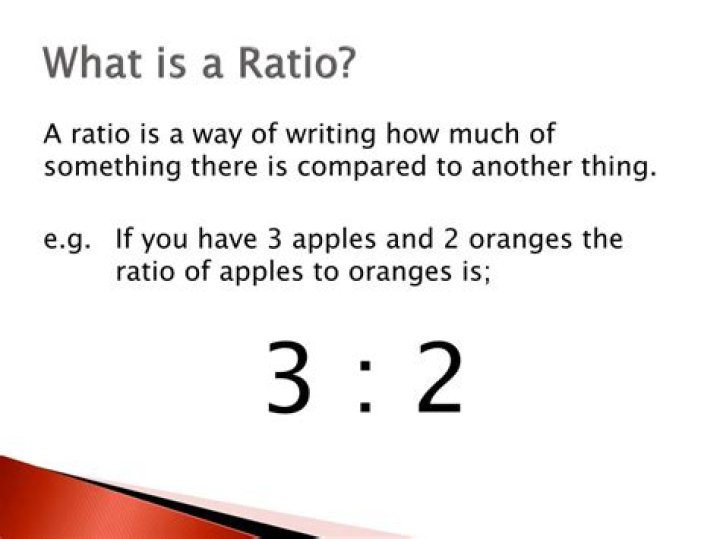 What is a Ratio?

A ratio is a way of writing how much of something there is compared to another thing.

e.g. If you have 3 apples and 2 oranges the ratio of apples to oranges is;

$3 : 2$